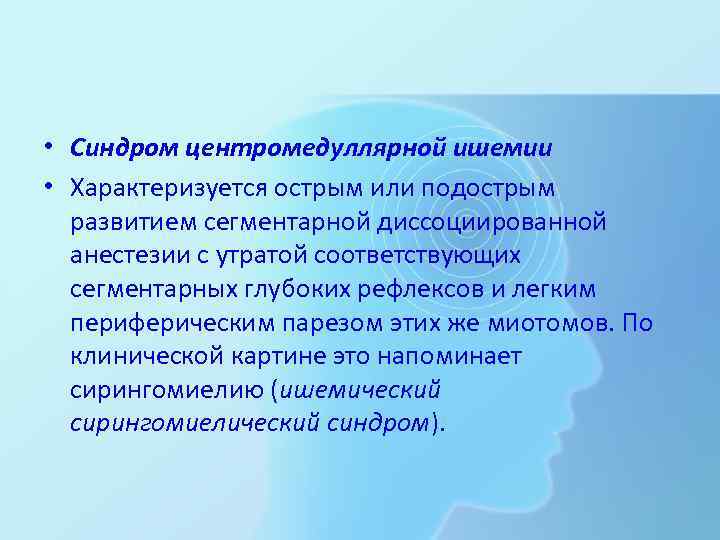 • Синдром центромедуллярной ишемии

• Характеризуется острым или подострым развитием сегментарной диссоциированной анестезии с утратой соответствующих сегментарных глубоких рефлексов и легким периферическим парезом этих же миотомов. По клинической картине это напоминает сирингомиелию (ишемический сирингомиелический синдром).